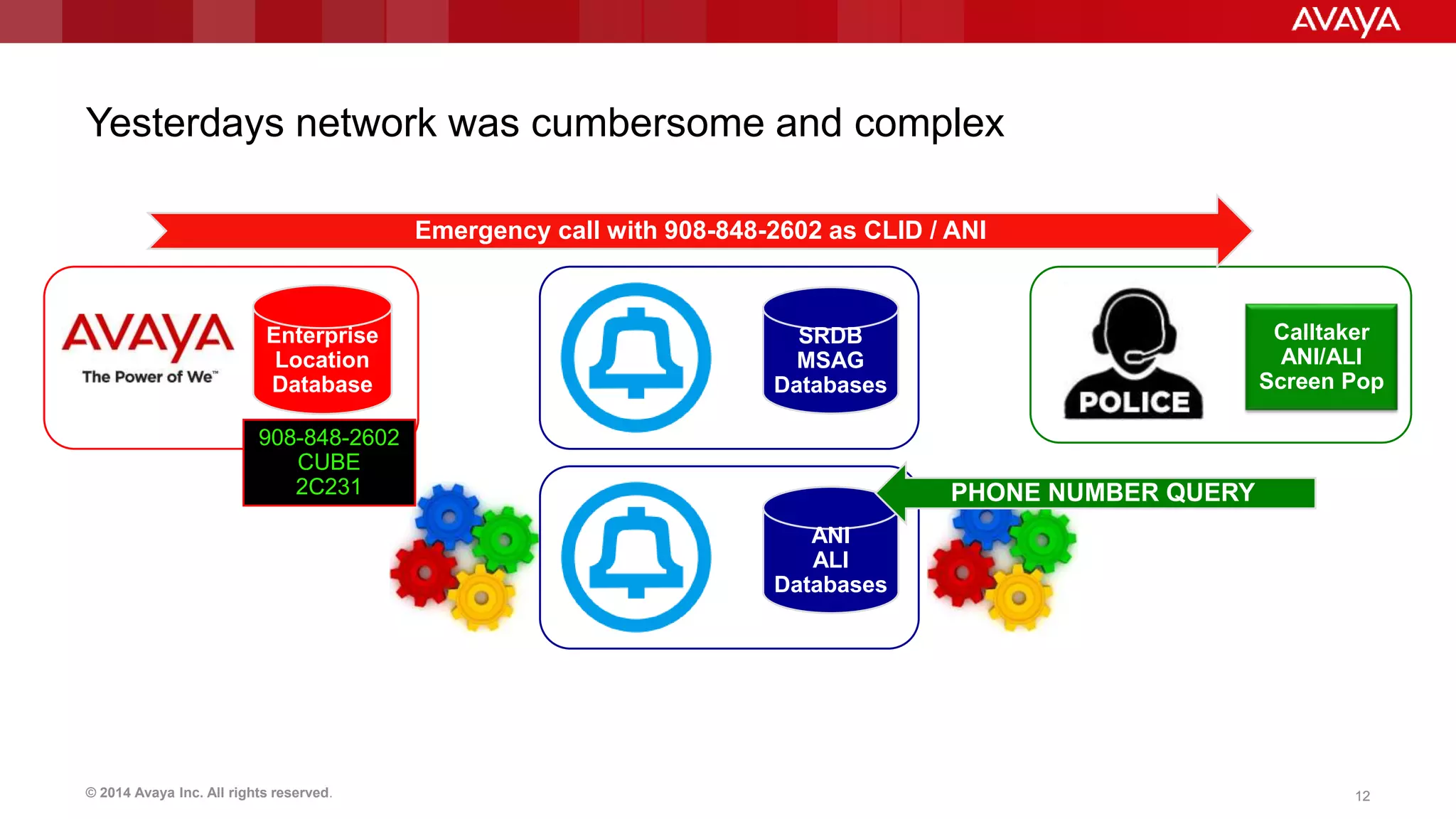 AVAYA

Yesterdays network was cumbersome and complex

Emergency call with 908-848-2602 as CLID / ANI

AVAYA
The Power of We™

Enterprise Location Database

908-848-2602
CUBE
2C231

SRDB
MSAG
Databases

POLICE

Calltaker
ANI/ALI
Screen Pop

PHONE NUMBER QUERY

ANI
ALI
Databases

© 2014 Avaya Inc. All rights reserved.

12